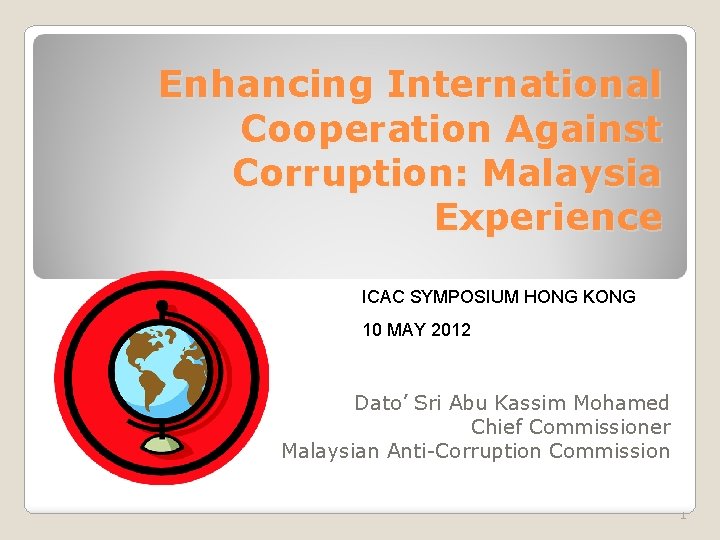 Enhancing International Cooperation Against Corruption: Malaysia Experience

ICAC SYMPOSIUM HONG KONG

10 MAY 2012

Dato' Sri Abu Kassim Mohamed
Chief Commissioner
Malaysian Anti-Corruption Commission

1